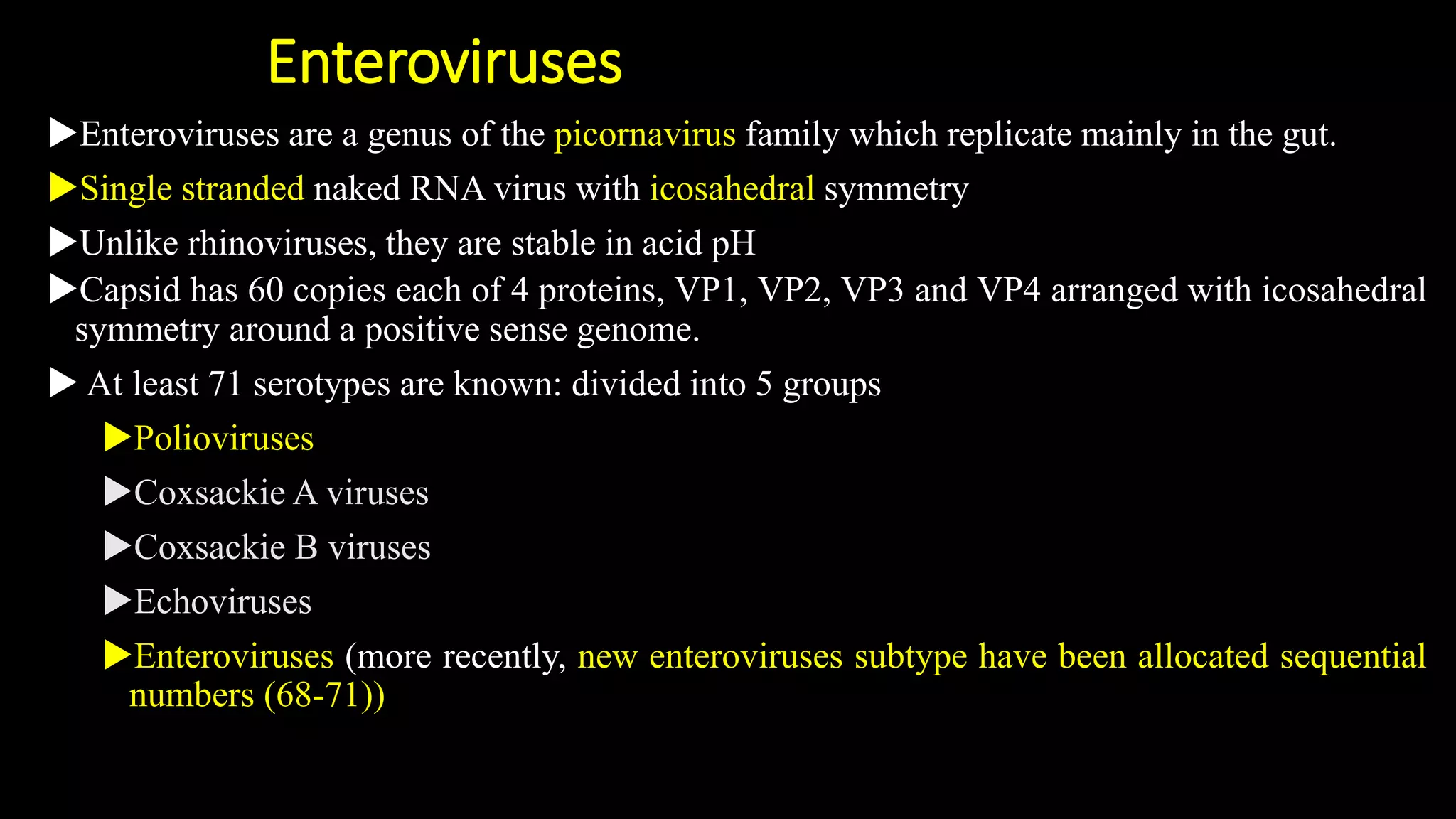 Enteroviruses

▶Enteroviruses are a genus of the picornavirus family which replicate mainly in the gut.

▶Single stranded naked RNA virus with icosahedral symmetry

▶Unlike rhinoviruses, they are stable in acid pH

▶Capsid has 60 copies each of 4 proteins, VP1, VP2, VP3 and VP4 arranged with icosahedral symmetry around a positive sense genome.

▶ At least 71 serotypes are known: divided into 5 groups

▶Polioviruses

▶Coxsackie A viruses

▶Coxsackie B viruses

▶Echoviruses

▶Enteroviruses (more recently, new enteroviruses subtype have been allocated sequential numbers (68-71))